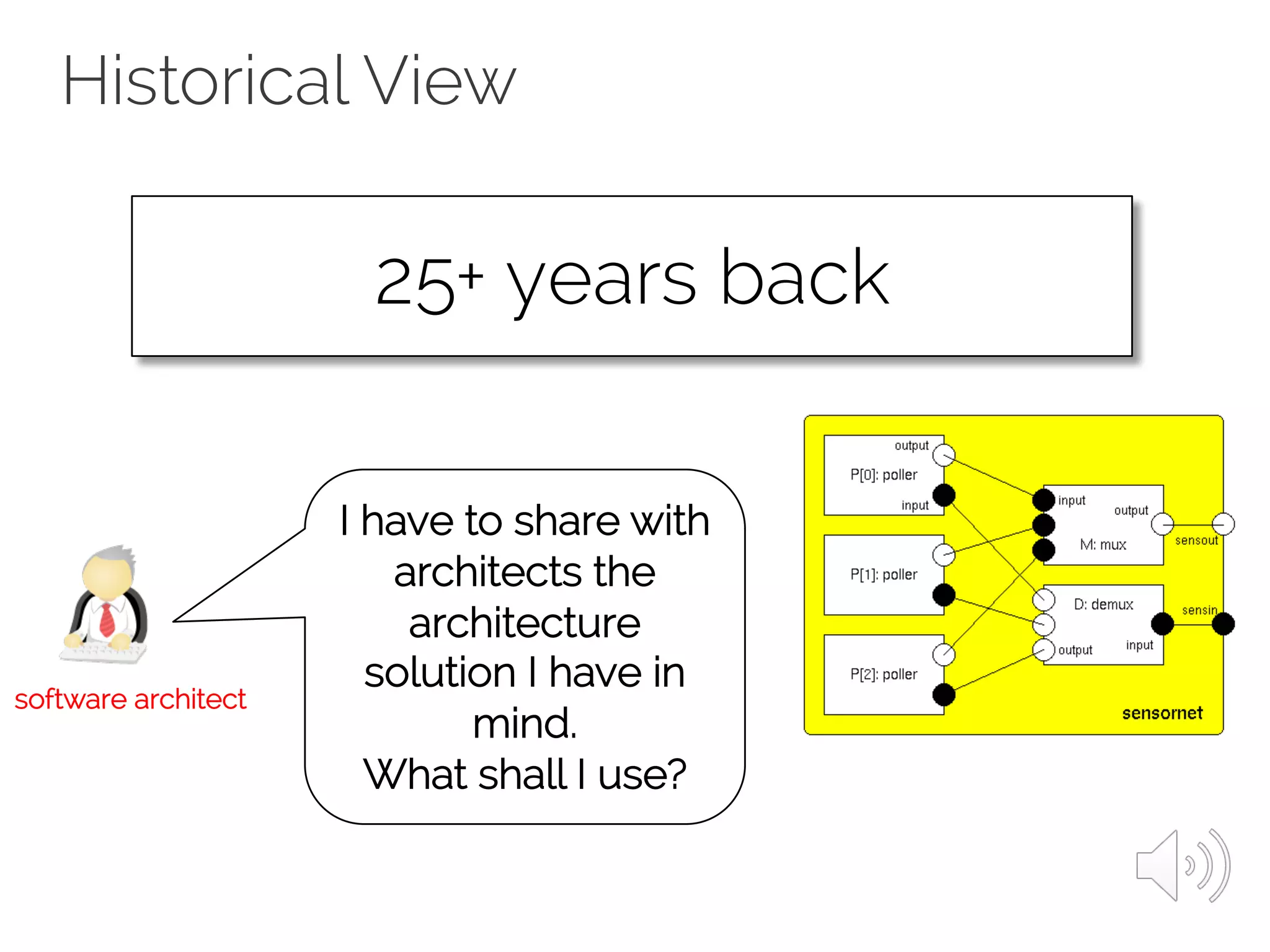 Historical View

25+ years back

software architect

I have to share with architects the architecture solution I have in mind.
What shall I use?

output
P[0]: poller
input
P[1]: poller
P[2]: poller
input
output
M: mux
sensout
D: demux
sensin
output
input
sensornet